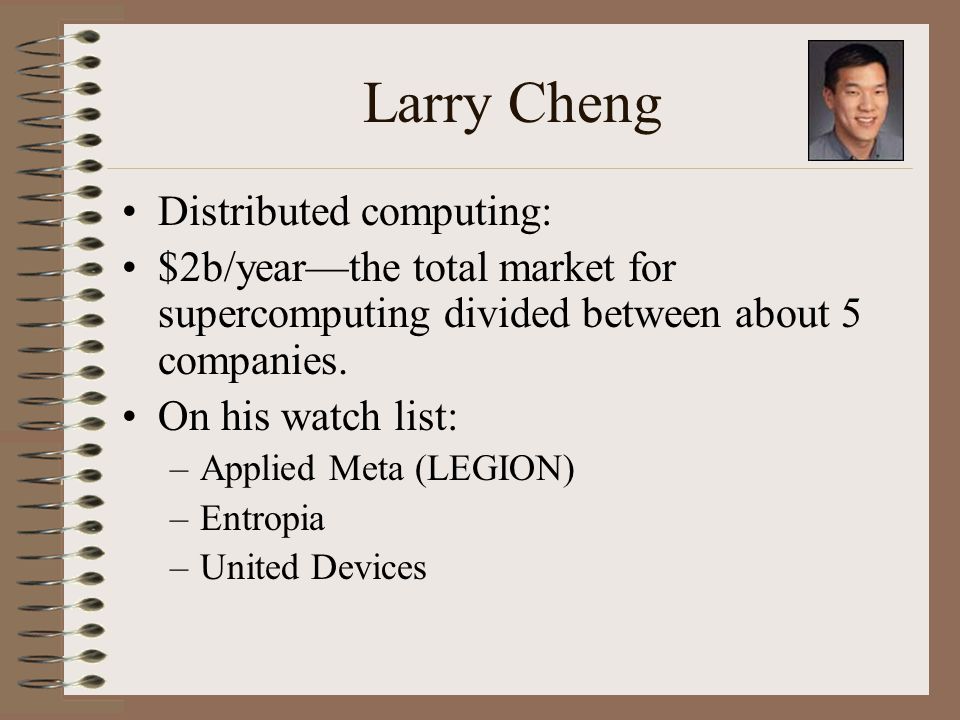 Larry Cheng

• Distributed computing:
• \$2b/year—the total market for supercomputing divided between about 5 companies.
• On his watch list:
– Applied Meta (LEGION)
– Entropia
– United Devices